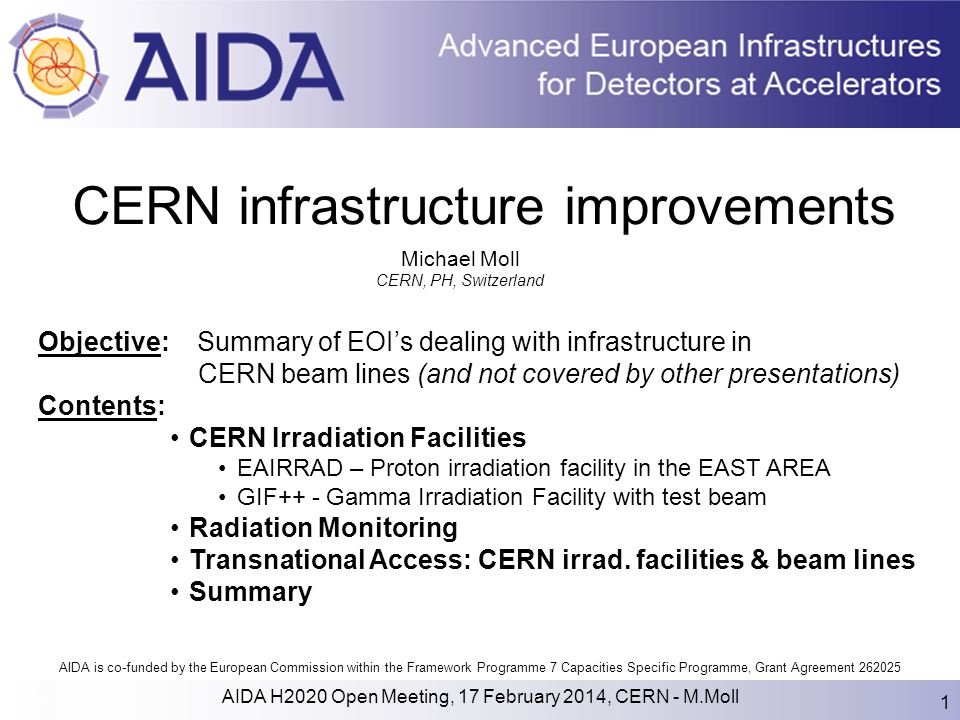 AIDA

Advanced European Infrastructures for Detectors at Accelerators

CERN infrastructure improvements

Michael Moll
CERN, PH, Switzerland

Objective: Summary of EOI's dealing with infrastructure in CERN beam lines (and not covered by other presentations)

Contents:
• CERN Irradiation Facilities
 • EAIRRAD – Proton irradiation facility in the EAST AREA
 • GIF++ - Gamma Irradiation Facility with test beam
• Radiation Monitoring
• Transnational Access: CERN irrad. facilities & beam lines
• Summary

AIDA is co-funded by the European Commission within the Framework Programme 7 Capacities Specific Programme, Grant Agreement 262025

AIDA H2020 Open Meeting, 17 February 2014, CERN - M.Moll

1